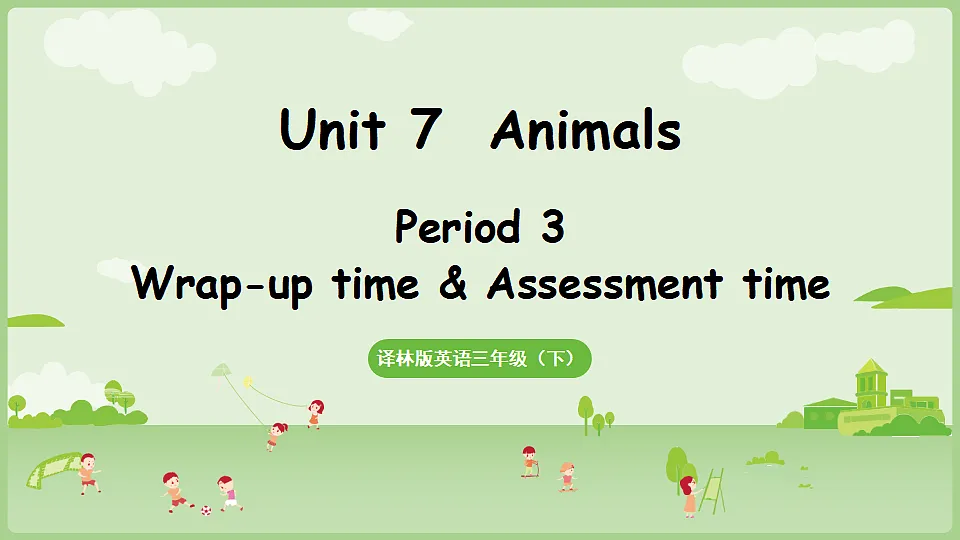 Unit 7 Animals

Period 3
Wrap-up time & Assessment time

译林版英语三年级（下）